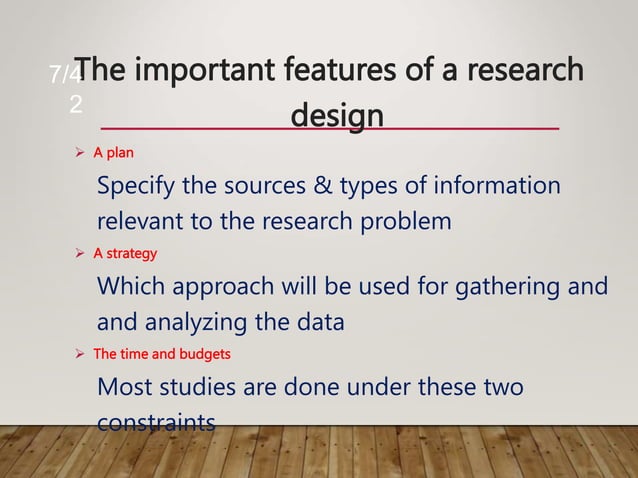 7/4
2

The important features of a research design

➢ A plan

Specify the sources & types of information relevant to the research problem

➢ A strategy

Which approach will be used for gathering and and analyzing the data

➢ The time and budgets

Most studies are done under these two constraints